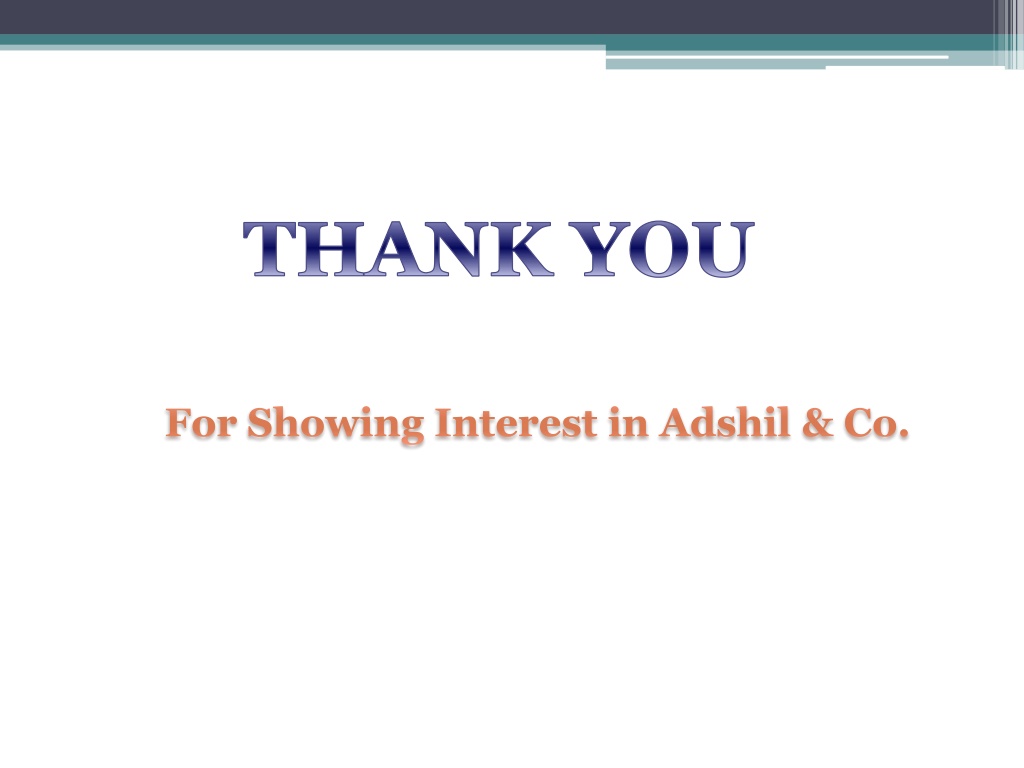 THANK YOU

For Showing Interest in Adshil & Co.